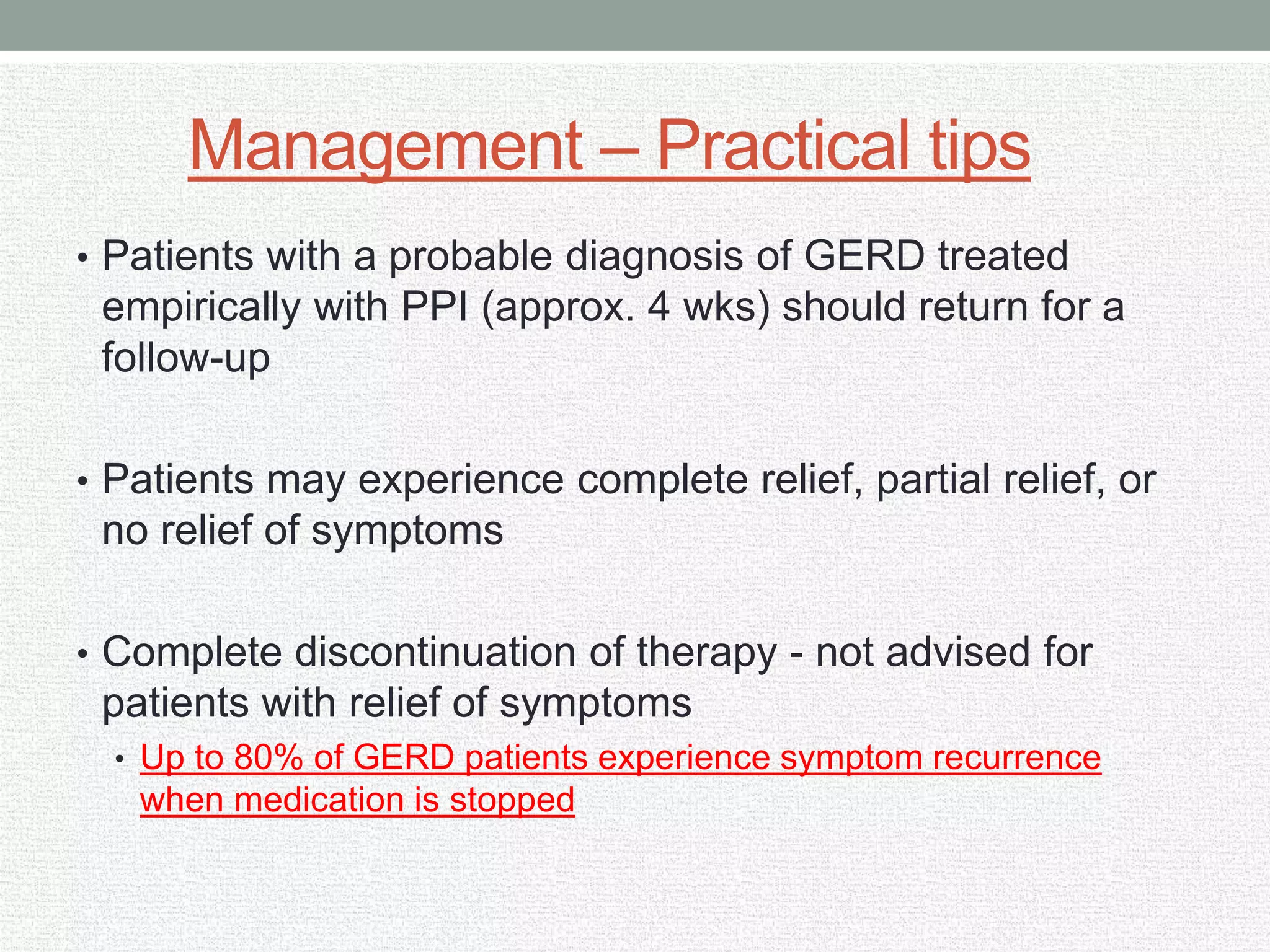 Management – Practical tips

• Patients with a probable diagnosis of GERD treated empirically with PPI (approx. 4 wks) should return for a follow-up

• Patients may experience complete relief, partial relief, or no relief of symptoms

• Complete discontinuation of therapy - not advised for patients with relief of symptoms
  • Up to 80% of GERD patients experience symptom recurrence when medication is stopped